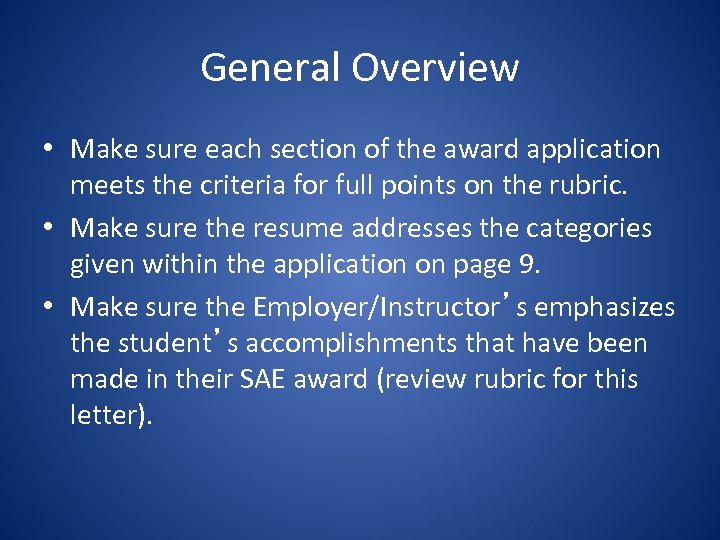 General Overview

• Make sure each section of the award application meets the criteria for full points on the rubric.
• Make sure the resume addresses the categories given within the application on page 9.
• Make sure the Employer/Instructor’s emphasizes the student’s accomplishments that have been made in their SAE award (review rubric for this letter).